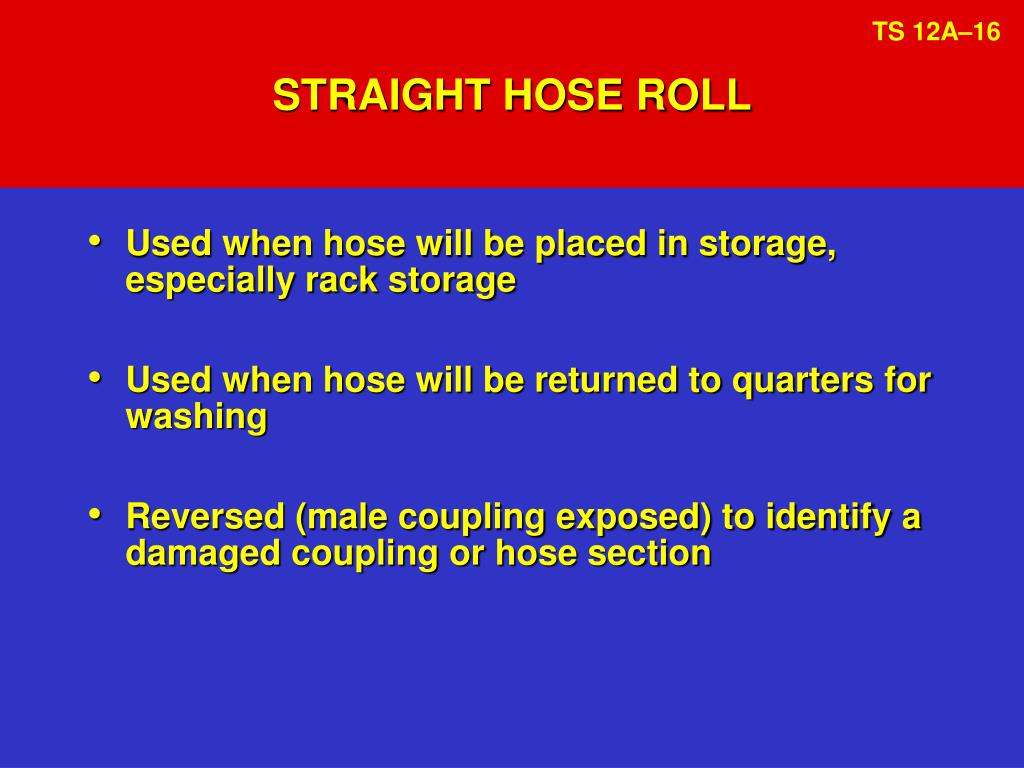 TS 12A–16

STRAIGHT HOSE ROLL

• Used when hose will be placed in storage, especially rack storage

• Used when hose will be returned to quarters for washing

• Reversed (male coupling exposed) to identify a damaged coupling or hose section